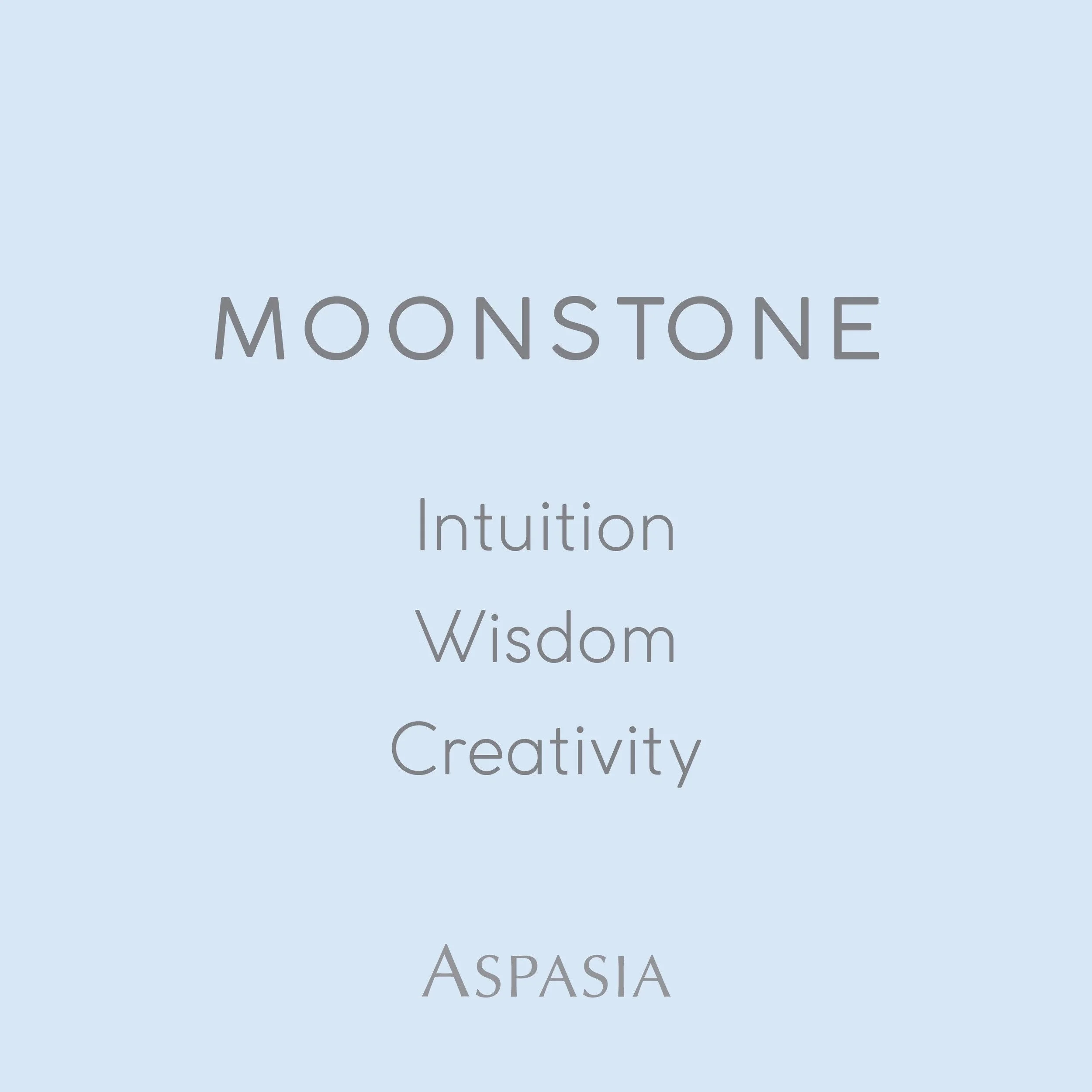 MOONSTONE

Intuition
Wisdom
Creativity

ASPASIA